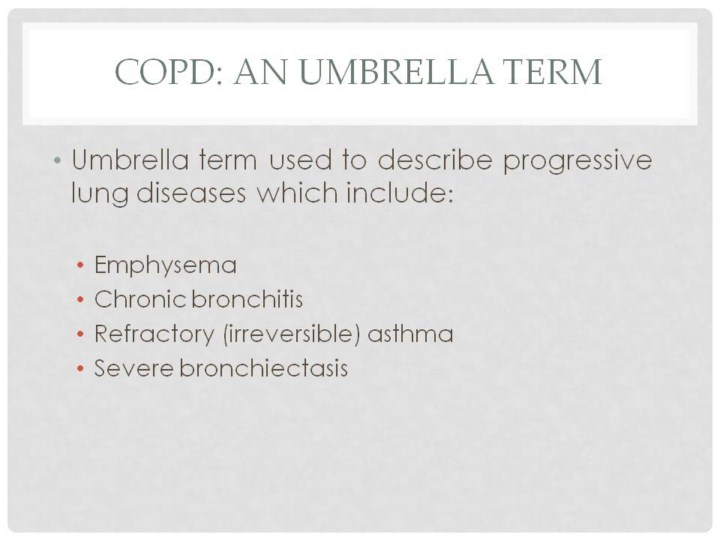 COPD: AN UMBRELLA TERM

• Umbrella term used to describe progressive lung diseases which include:

• Emphysema
• Chronic bronchitis
• Refractory (irreversible) asthma
• Severe bronchiectasis